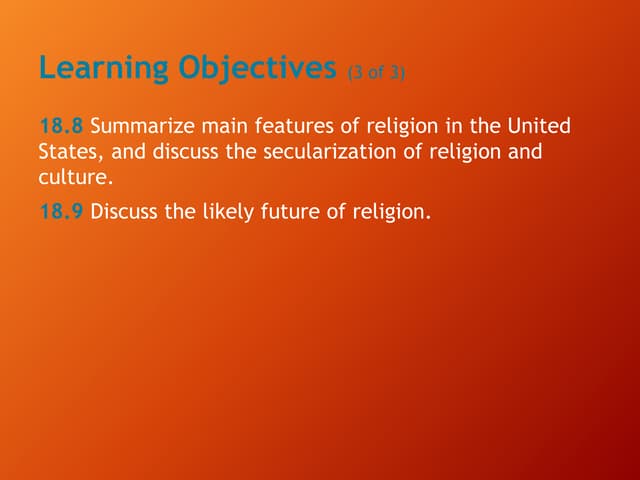 Learning Objectives (3 of 3)

18.8 Summarize main features of religion in the United States, and discuss the secularization of religion and culture.

18.9 Discuss the likely future of religion.